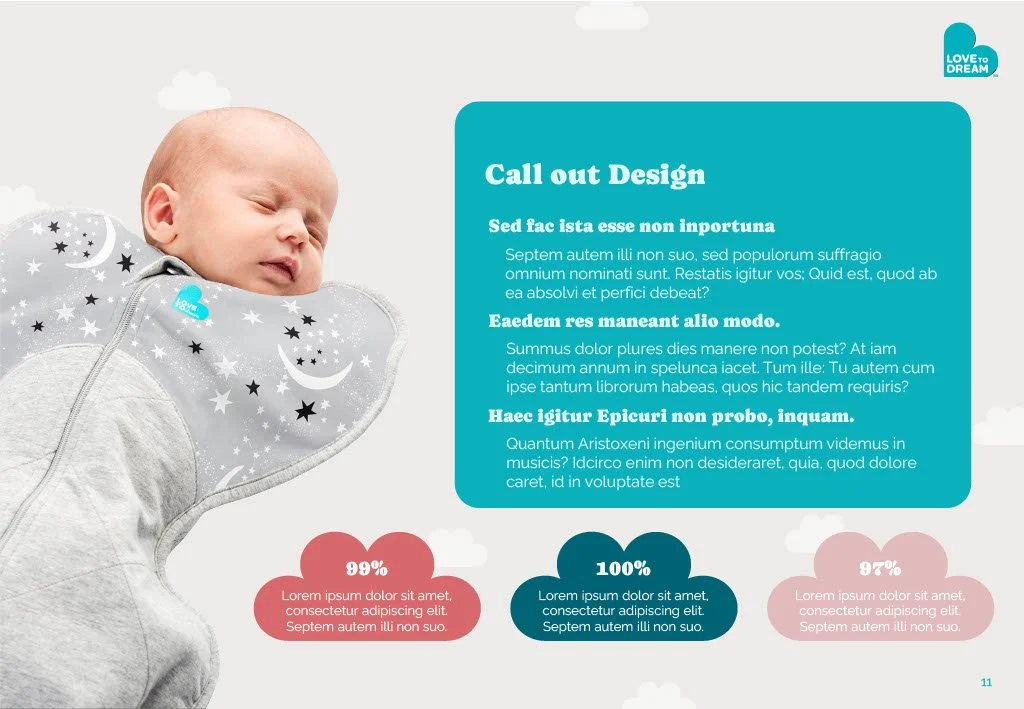 LOVE TO DREAM

Call out Design

Sed fac ista esse non inportuna

Septem autem illi non suo, sed populorum suffragio omnium nominati sunt. Restatis igitur vos; Quid est, quod ab ea absolvi et perfici debeat?

Eaedem res maneant alio modo.

Summus dolor plures dies manere non potest? At iam decimum annum in spelunca iacet. Tum ille: Tu autem cum ipse tantum librorum habeas, quos hic tandem requiris?

Haec igitur Epicuri non probo, inquam.

Quantum Aristoxeni ingenium consumptum videmus in musicis? Idcirco enim non desideraret, quia, quod dolore caret, id in voluptate est

99%
Lorem ipsum dolor sit amet, consectetur adipiscing elit. Septem autem illi non suo.

100%
Lorem ipsum dolor sit amet, consectetur adipiscing elit. Septem autem illi non suo.

97%
Lorem ipsum dolor sit amet, consectetur adipiscing elit. Septem autem illi non suo.

11